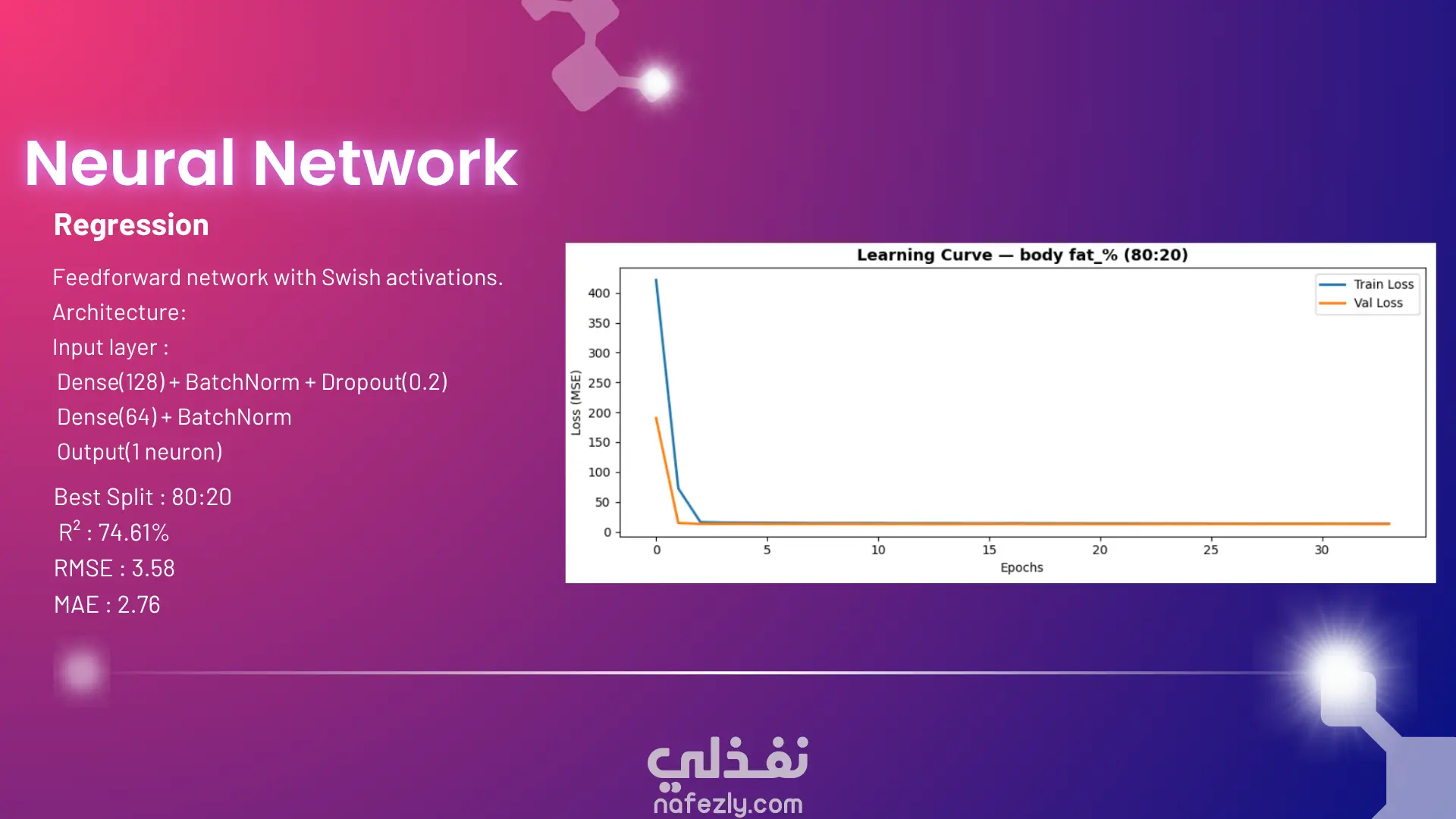 Neural Network

Regression

Feedforward network with Swish activations.

Architecture:

Input layer :

Dense(128) + BatchNorm + Dropout(0.2)

Dense(64) + BatchNorm

Output(1 neuron)

Best Split : 80:20

$R^2$ : 74.61%

RMSE : 3.58

MAE : 2.76

Learning Curve — body fat_% (80:20)

Train Loss
Val Loss

Loss (MSE)

400
350
300
250
200
150
100
50
0

0
5
10
15
20
25
30

Epochs

نفذلي
nafezly.com